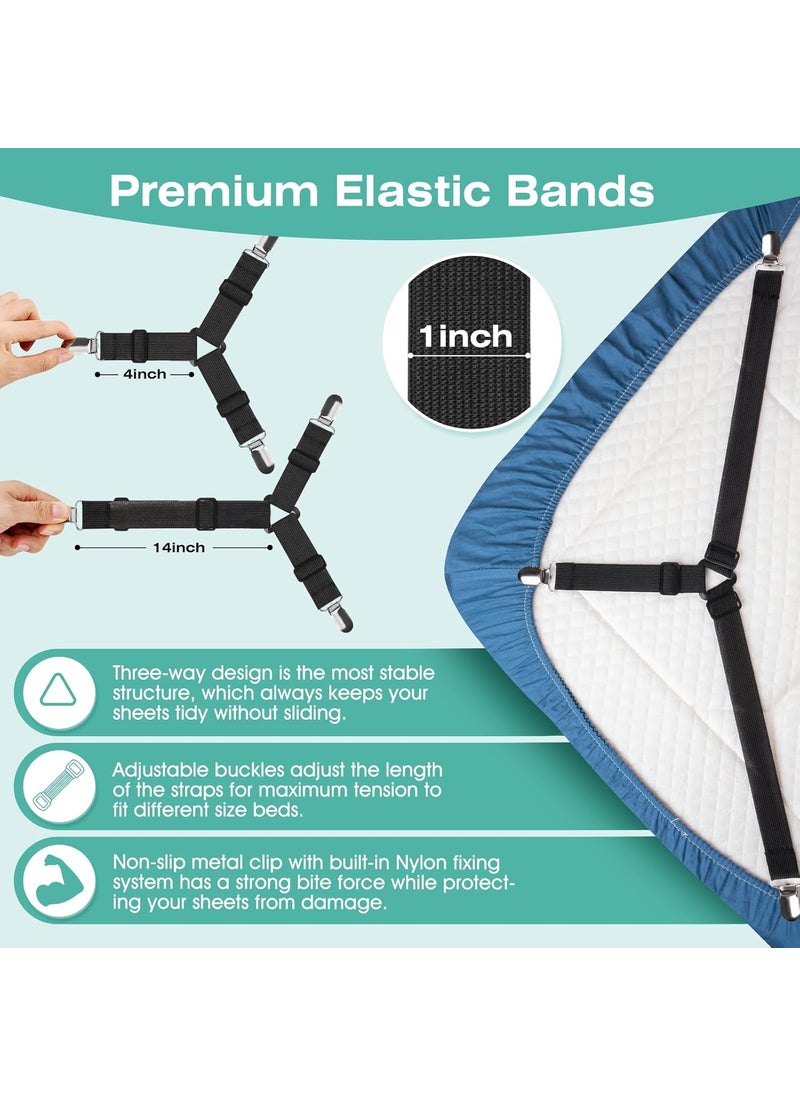 Premium Elastic Bands

4inch

1inch

14inch

Three-way design is the most stable structure, which always keeps your sheets tidy without sliding.

Adjustable buckles adjust the length of the straps for maximum tension to fit different size beds.

Non-slip metal clip with built-in Nylon fixing system has a strong bite force while protecting your sheets from damage.